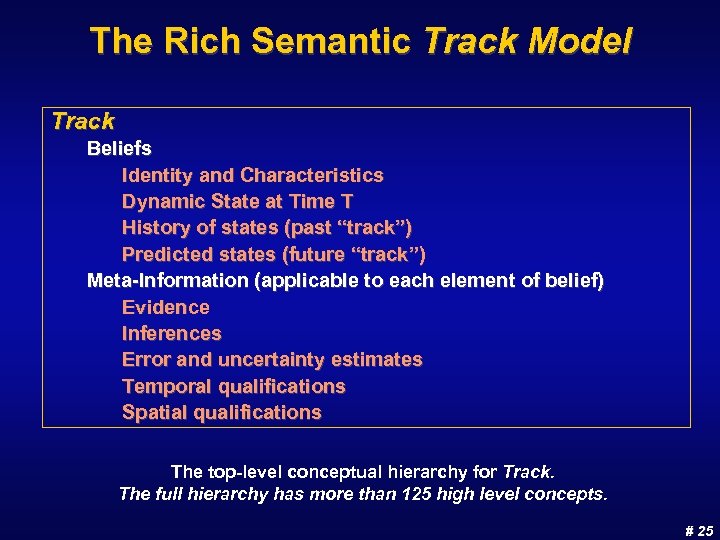 The Rich Semantic Track Model

Track
Beliefs
Identity and Characteristics
Dynamic State at Time T
History of states (past “track”)
Predicted states (future “track”)
Meta-Information (applicable to each element of belief)
Evidence
Inferences
Error and uncertainty estimates
Temporal qualifications
Spatial qualifications

The top-level conceptual hierarchy for Track.
The full hierarchy has more than 125 high level concepts.

# 25